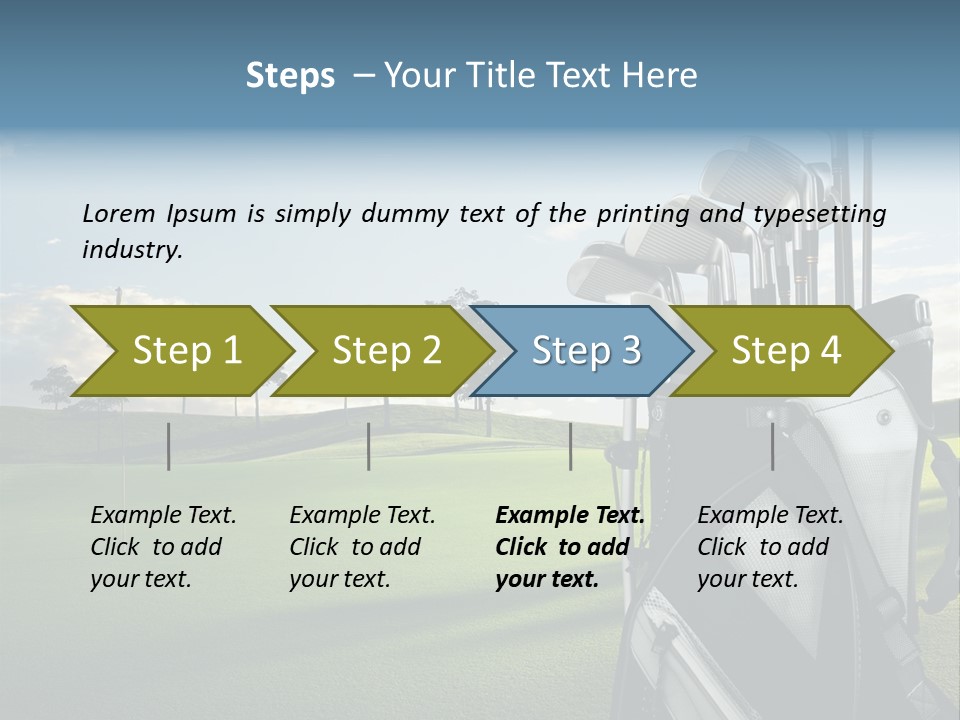 Steps – Your Title Text Here

Lorem Ipsum is simply dummy text of the printing and typesetting industry.

Step 1

Step 2

Step 3

Step 4

Example Text. Click to add your text.

Example Text. Click to add your text.

Example Text. Click to add your text.

Example Text. Click to add your text.